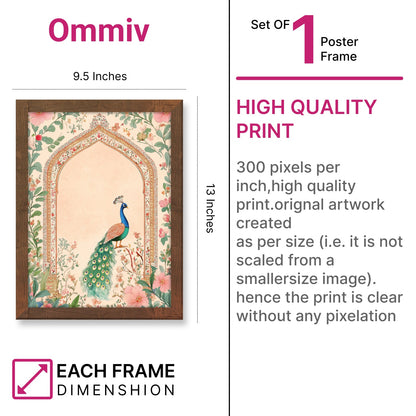 Ommiv

9.5 Inches

13 Inches

EACH FRAME
DIMENSHION

Set OF 1 Poster Frame

HIGH QUALITY PRINT

300 pixels per inch,high quality print.orignal artwork created
as per size (i.e. it is not scaled from a smallersize image).
hence the print is clear without any pixelation